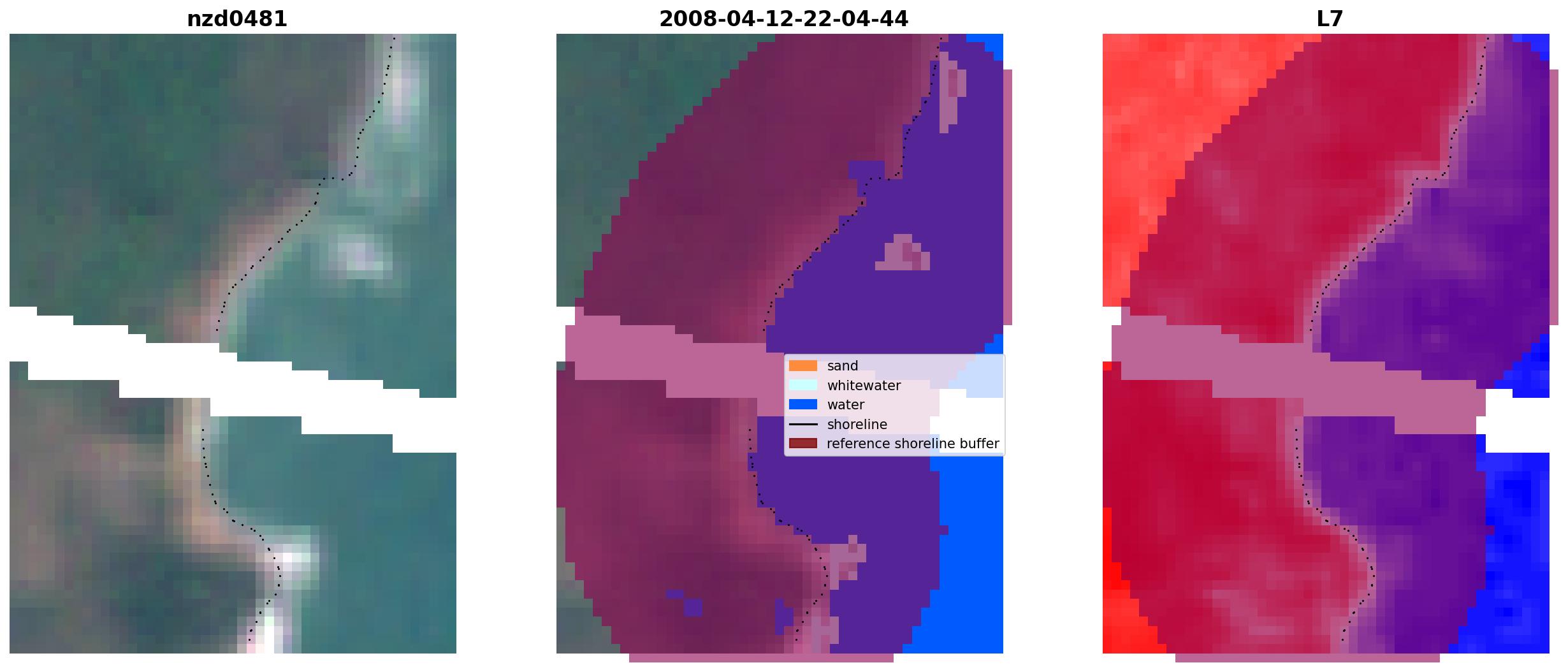 nzd0481

2008-04-12-22-04-44

L7

sand
whitewater
water
shoreline
reference shoreline buffer